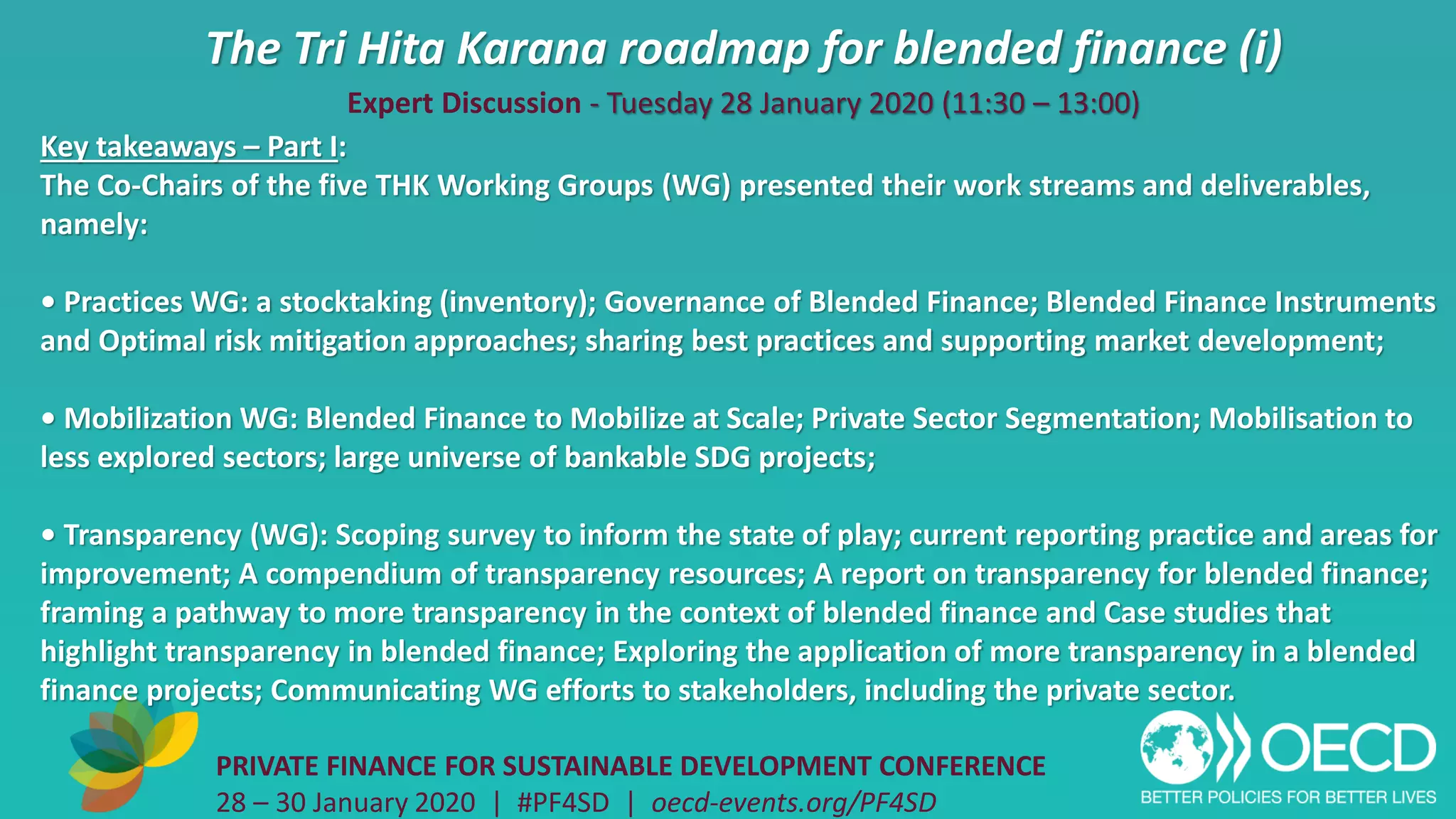 The Tri Hita Karana roadmap for blended finance (i)

Expert Discussion - Tuesday 28 January 2020 (11:30 – 13:00)

Key takeaways – Part I:
The Co-Chairs of the five THK Working Groups (WG) presented their work streams and deliverables, namely:

• Practices WG: a stocktaking (inventory); Governance of Blended Finance; Blended Finance Instruments and Optimal risk mitigation approaches; sharing best practices and supporting market development;

• Mobilization WG: Blended Finance to Mobilize at Scale; Private Sector Segmentation; Mobilisation to less explored sectors; large universe of bankable SDG projects;

• Transparency (WG): Scoping survey to inform the state of play; current reporting practice and areas for improvement; A compendium of transparency resources; A report on transparency for blended finance; framing a pathway to more transparency in the context of blended finance and Case studies that highlight transparency in blended finance; Exploring the application of more transparency in a blended finance projects; Communicating WG efforts to stakeholders, including the private sector.

PRIVATE FINANCE FOR SUSTAINABLE DEVELOPMENT CONFERENCE
28 – 30 January 2020 | #PF4SD | oecd-events.org/PF4SD

OECD
BETTER POLICIES FOR BETTER LIVES